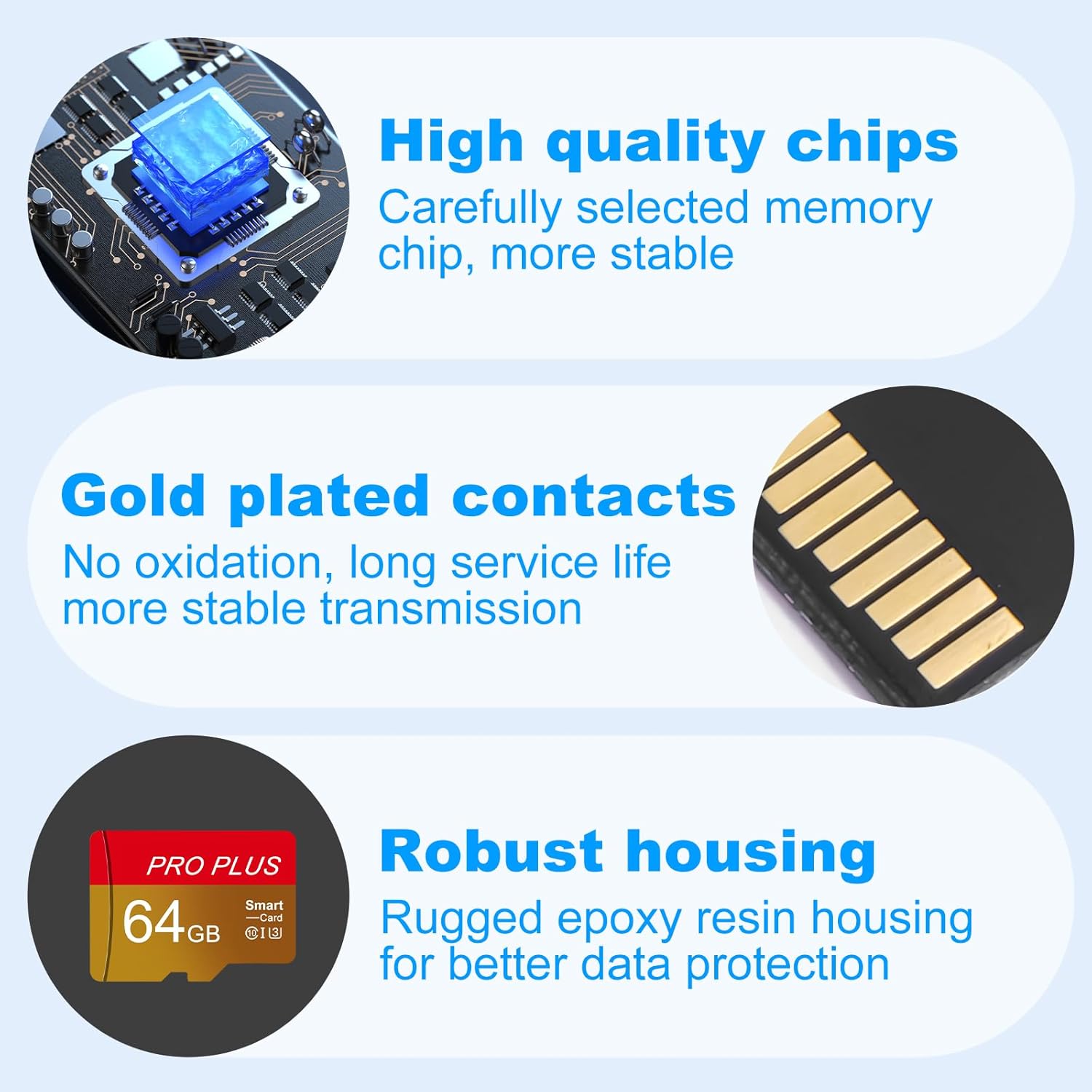 High quality chips
Carefully selected memory chip, more stable

Gold plated contacts
No oxidation, long service life more stable transmission

PRO PLUS
64GB
Smart
Card
10 I 3

Robust housing
Rugged epoxy resin housing for better data protection